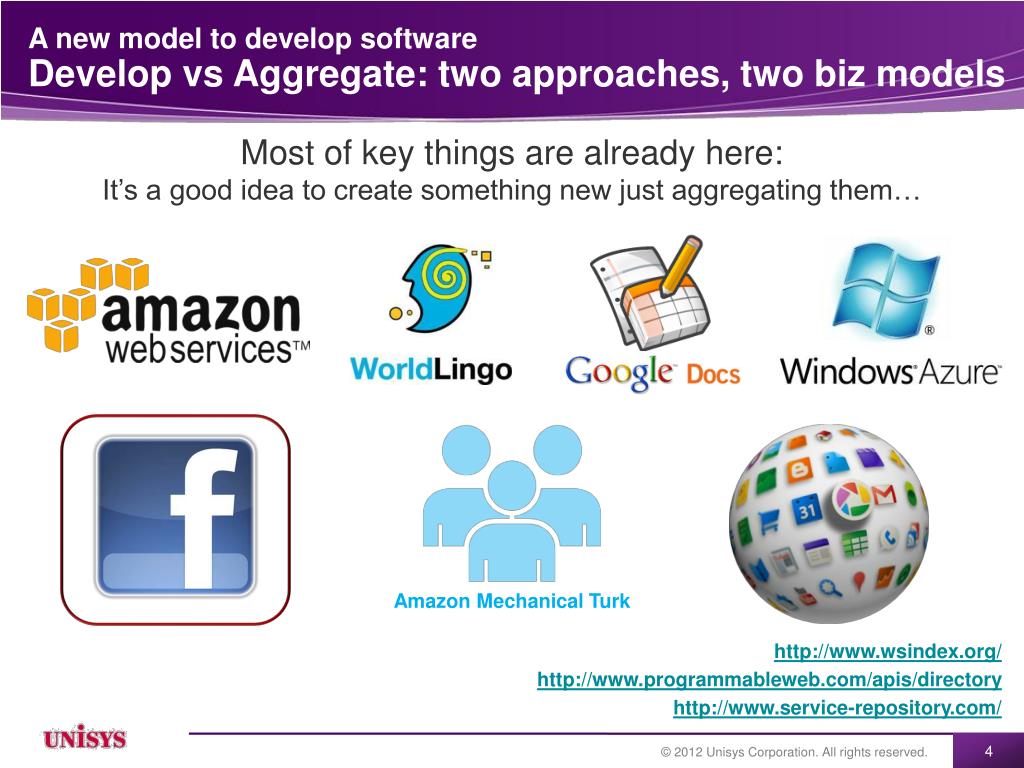 A new model to develop software
Develop vs Aggregate: two approaches, two biz models

Most of key things are already here:
It's a good idea to create something new just aggregating them…

amazon webservices™

WorldLingo

Google Docs

Windows Azure

f

Amazon Mechanical Turk

31

http://www.wsindex.org/
http://www.programmableweb.com/apis/directory
http://www.service-repository.com/

UNISYS

© 2012 Unisys Corporation. All rights reserved.

4